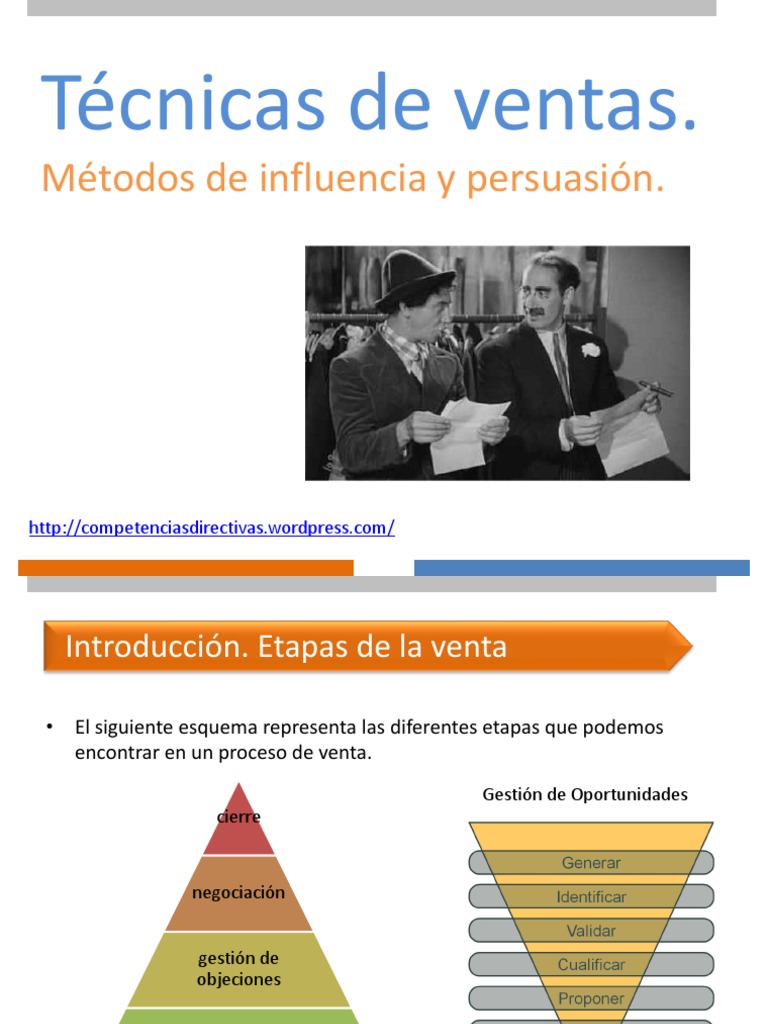 Técnicas de ventas.

Métodos de influencia y persuasión.

http://competenciasdirectivas.wordpress.com/

Introducción. Etapas de la venta

• El siguiente esquema representa las diferentes etapas que podemos encontrar en un proceso de venta.

cierre

negociación

gestión de objeciones

Gestión de Oportunidades

Generar

Identificar

Validar

Cualificar

Proponer